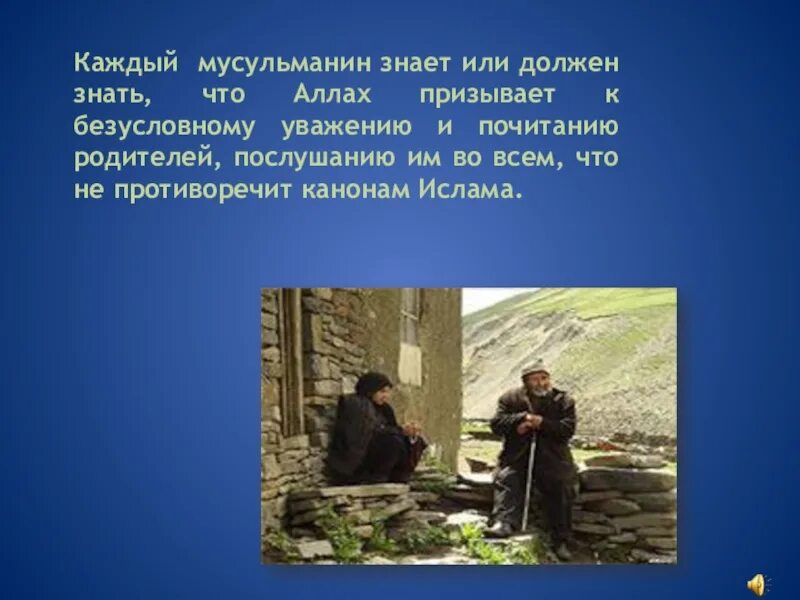 Каждый мусульманин знает или должен знать, что Аллах призывает к безусловному уважению и почитанию родителей, послушанию им во всем, что не противоречит канонам Ислама.